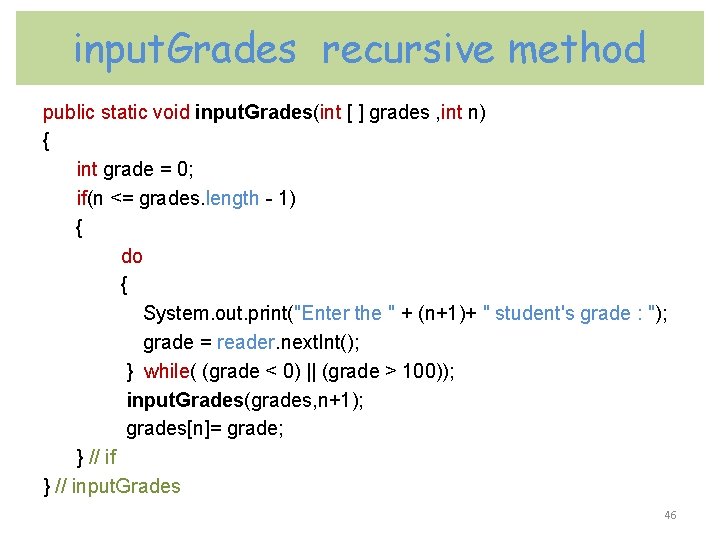 inputGrades recursive method

public static void inputGrades(int [ ] grades ,int n)
{
int grade = 0;
if(n <= grades.length - 1)
{
do
{
System.out.print("Enter the " + (n+1)+ " student's grade : ");
grade = reader.nextInt();
} while( (grade < 0) || (grade > 100));
inputGrades(grades,n+1);
grades[n]= grade;
} // if
} // inputGrades

46